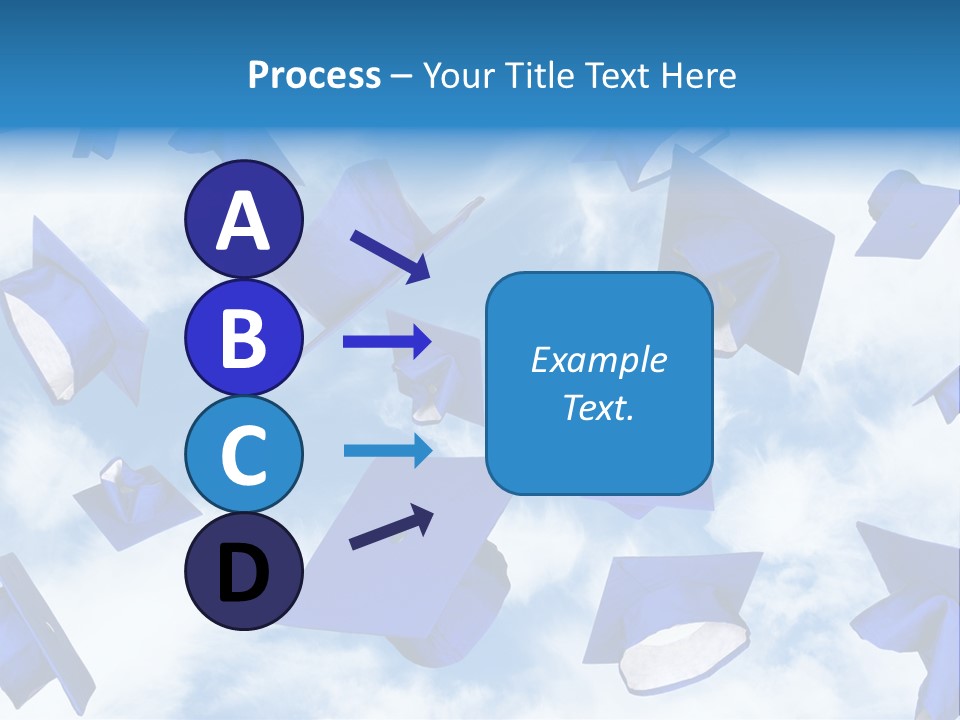 Process – Your Title Text Here

A

B

C

D

Example Text.